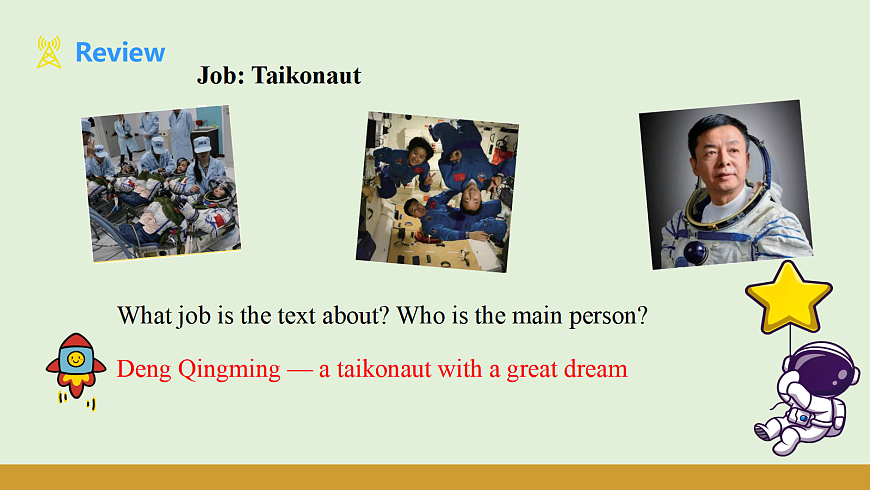 Review

Job: Taikonaut

What job is the text about? Who is the main person?

Deng Qingming — a taikonaut with a great dream